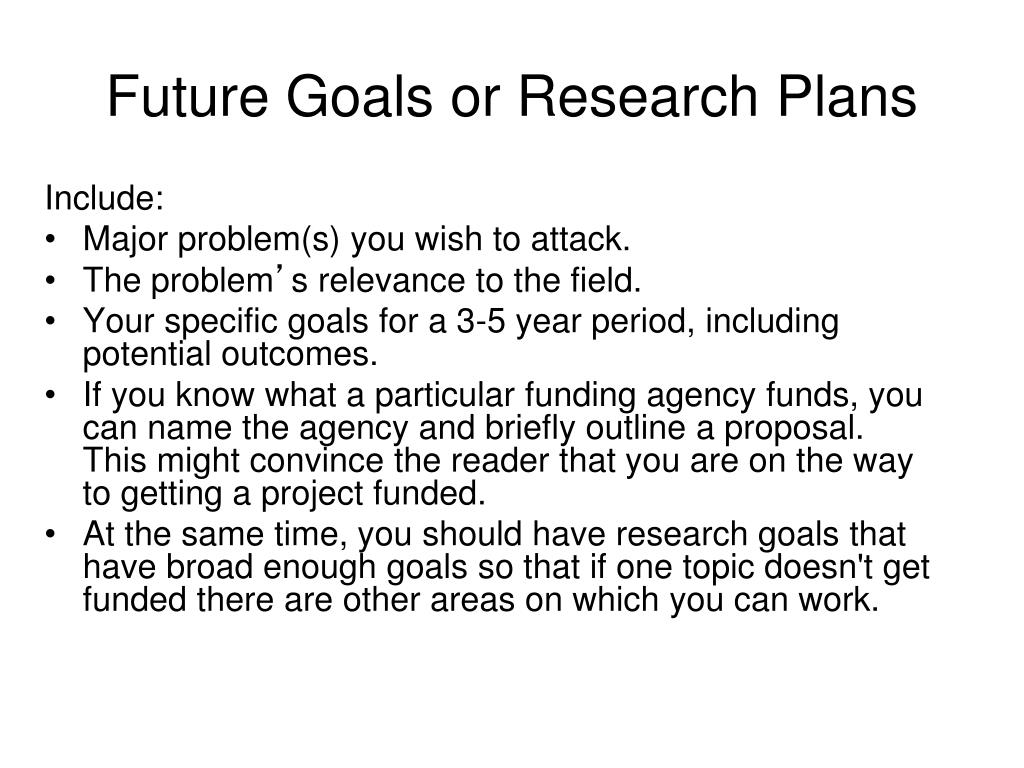 Future Goals or Research Plans

Include:
• Major problem(s) you wish to attack.
• The problem’s relevance to the field.
• Your specific goals for a 3-5 year period, including potential outcomes.
• If you know what a particular funding agency funds, you can name the agency and briefly outline a proposal. This might convince the reader that you are on the way to getting a project funded.
• At the same time, you should have research goals that have broad enough goals so that if one topic doesn't get funded there are other areas on which you can work.